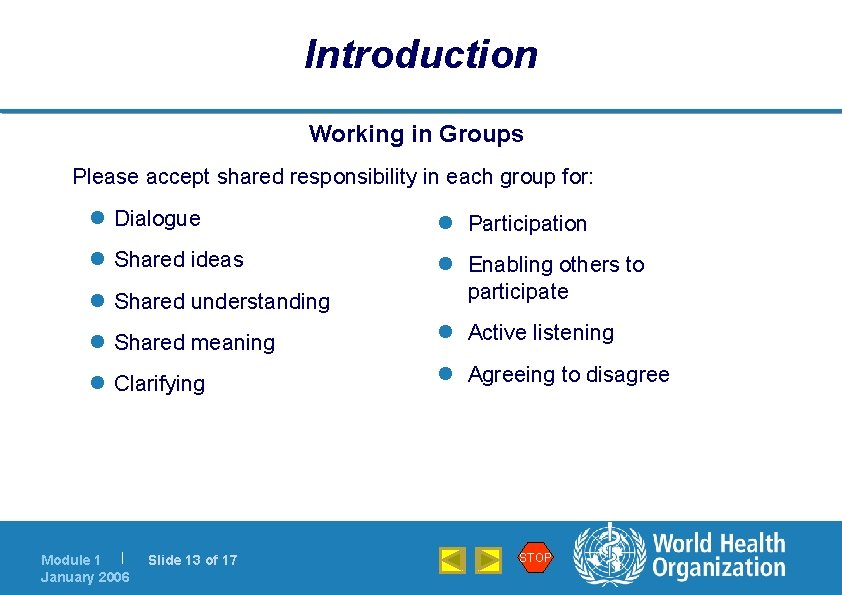 Introduction

Working in Groups

Please accept shared responsibility in each group for:

- Dialogue
- Shared ideas
- Shared understanding
- Shared meaning
- Clarifying

- Participation
- Enabling others to participate
- Active listening
- Agreeing to disagree

Module 1 | Slide 13 of 17
January 2006

STOP

World Health Organization